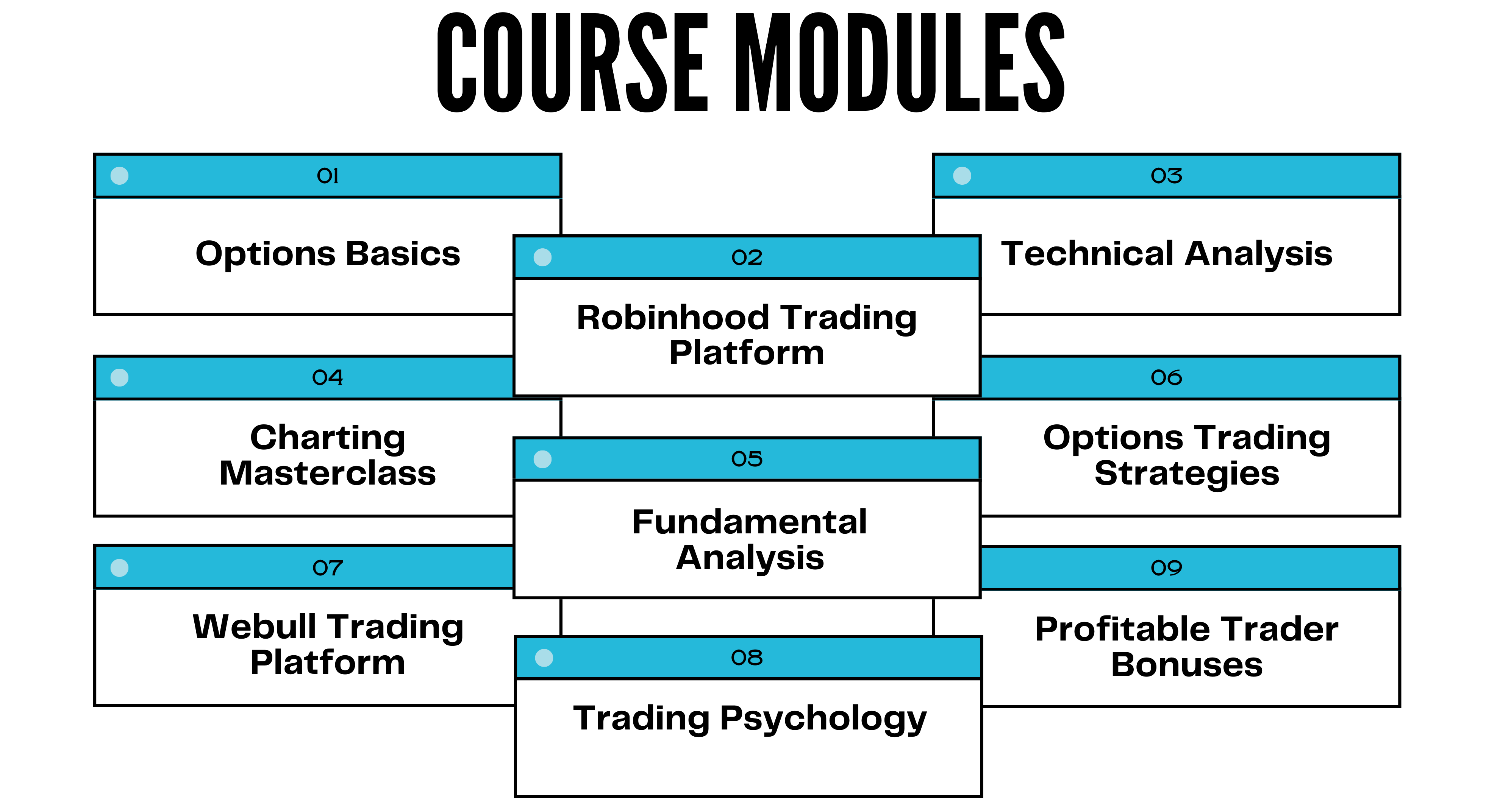 COURSE MODULES

01
Options Basics

02
Robinhood Trading Platform

03
Technical Analysis

04
Charting Masterclass

05
Fundamental Analysis

06
Options Trading Strategies

07
Webull Trading Platform

08
Trading Psychology

09
Profitable Trader Bonuses